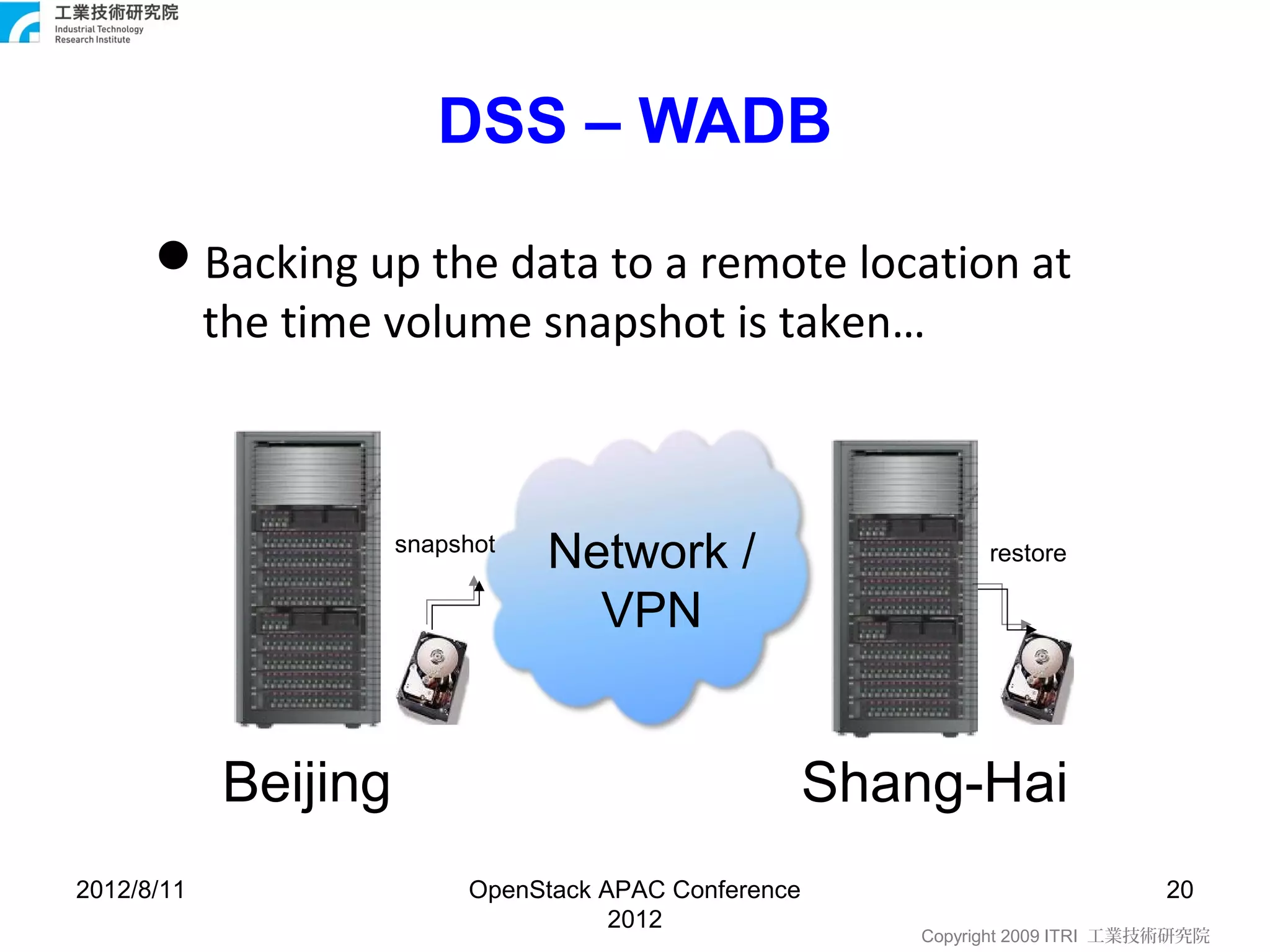 工業技術研究院
Industrial Technology
Research Institute

DSS – WADB

● Backing up the data to a remote location at the time volume snapshot is taken...

snapshot

Network / VPN

restore

Beijing

Shang-Hai

2012/8/11

OpenStack APAC Conference 2012

20

Copyright 2009 ITRI 工業技術研究院